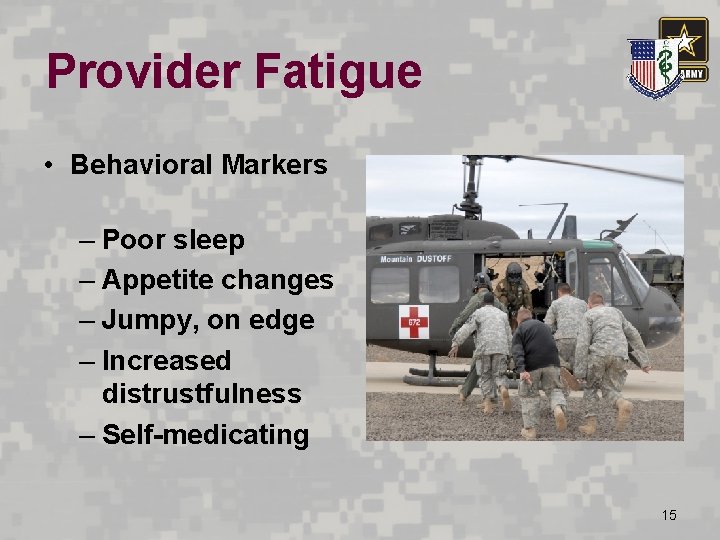 Provider Fatigue

ARMY

• Behavioral Markers

– Poor sleep
– Appetite changes
– Jumpy, on edge
– Increased distrustfulness
– Self-medicating

Mountain DUSTOFF

672

15